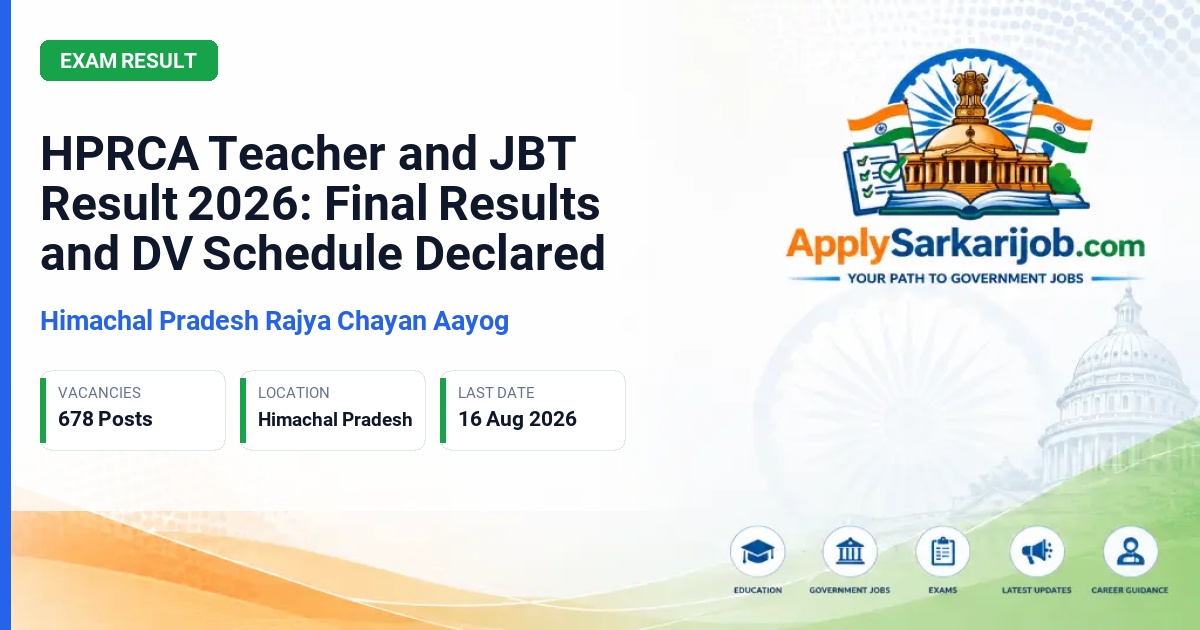 EXAM RESULT

HPRCA Teacher and JBT Result 2026: Final Results and DV Schedule Declared

Himachal Pradesh Rajya Chayan Aayog

VACANCIES
678 Posts

LOCATION
Himachal Pradesh

LAST DATE
16 Aug 2026

ApplySarkarijob.com
YOUR PATH TO GOVERNMENT JOBS

EDUCATION
GOVERNMENT JOBS
EXAMS
LATEST UPDATES
CAREER GUIDANCE